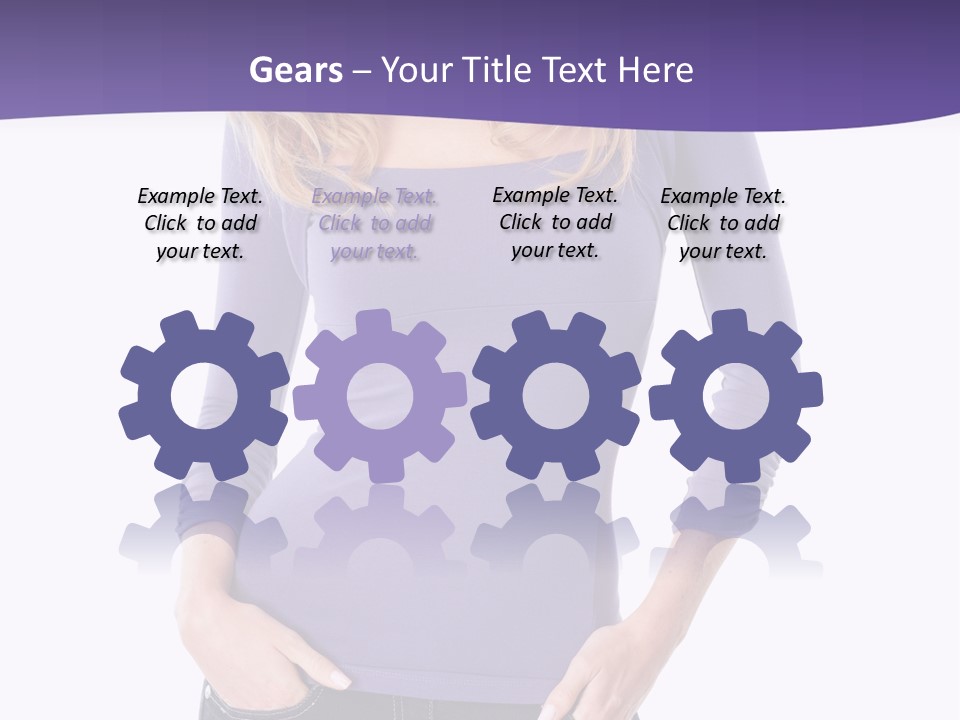 Gears – Your Title Text Here

Example Text. Click to add your text.

Example Text. Click to add your text.

Example Text. Click to add your text.

Example Text. Click to add your text.